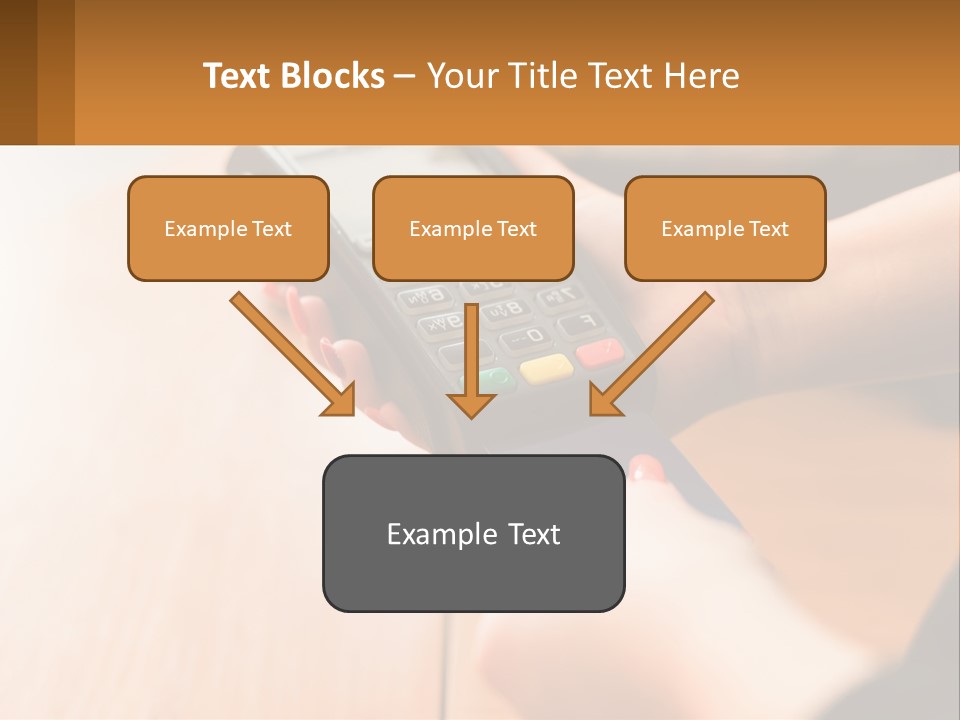 Text Blocks – Your Title Text Here

Example Text

Example Text

Example Text

Example Text